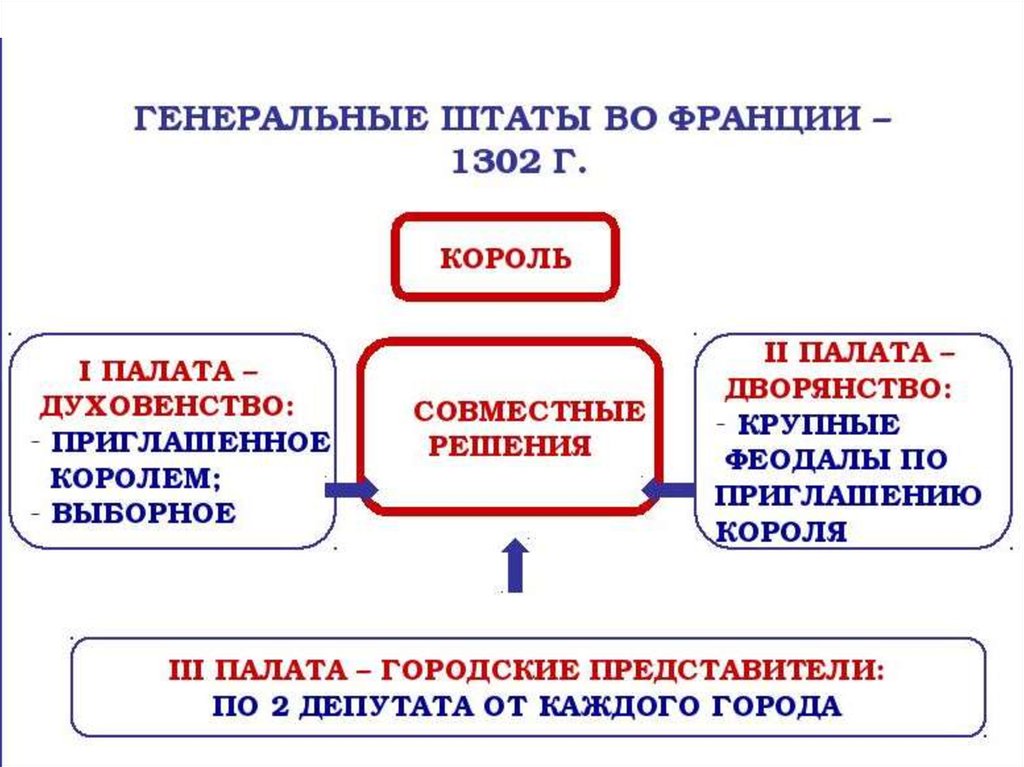 ГЕНЕРАЛЬНЫЕ ШТАТЫ ВО ФРАНЦИИ – 1302 Г.

КОРОЛЬ

I ПАЛАТА – ДУХОВЕНСТВО:
- ПРИГЛАШЕННОЕ КОРОЛЕМ;
- ВЫБОРНОЕ

СОВМЕСТНЫЕ РЕШЕНИЯ

II ПАЛАТА – ДВОРЯНСТВО:
- КРУПНЫЕ ФЕОДАЛЫ ПО ПРИГЛАШЕНИЮ КОРОЛЯ

III ПАЛАТА – ГОРОДСКИЕ ПРЕДСТАВИТЕЛИ:
ПО 2 ДЕПУТАТА ОТ КАЖДОГО ГОРОДА